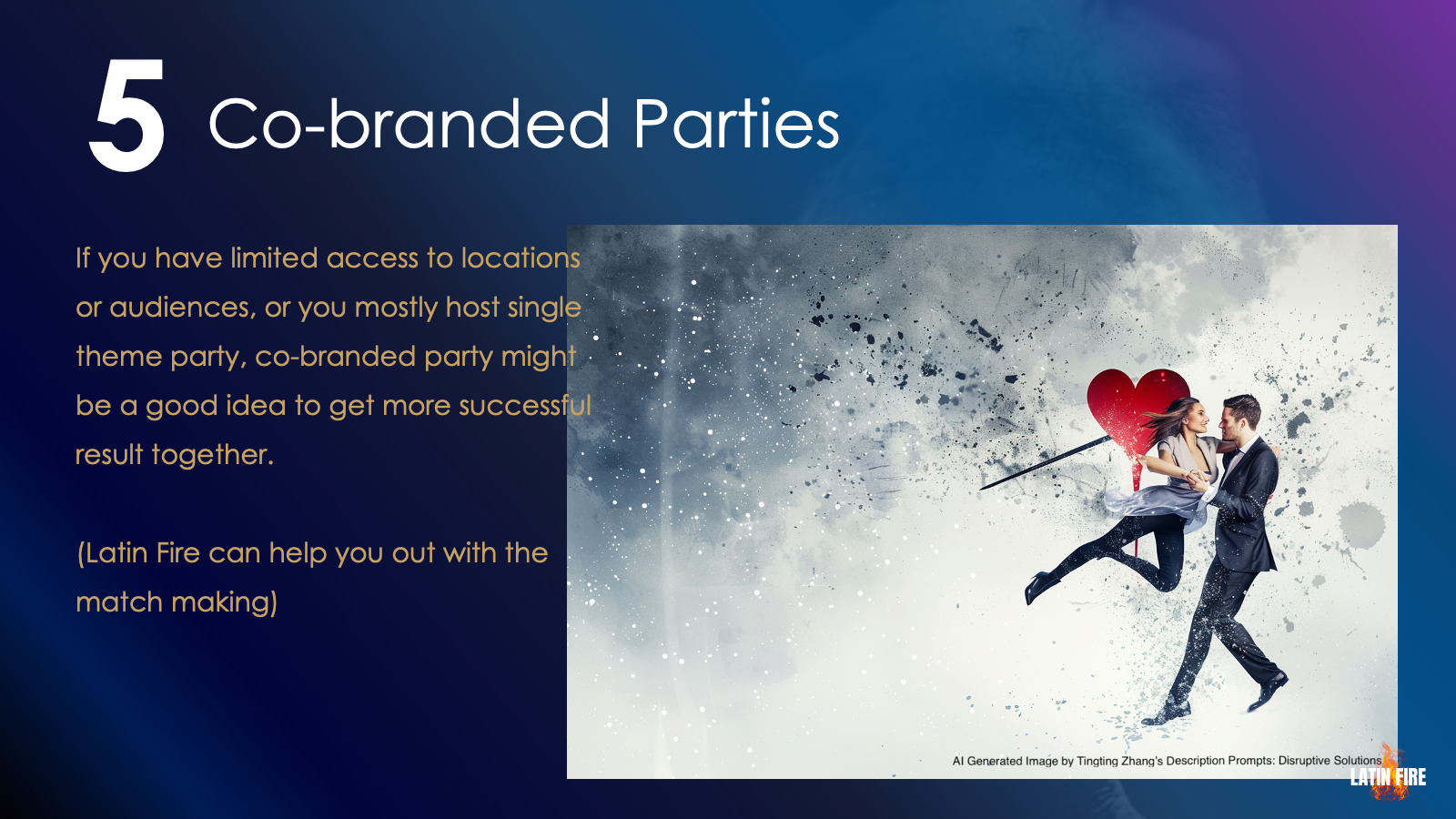 5 Co-branded Parties

If you have limited access to locations or audiences, or you mostly host single theme party, co-branded party might be a good idea to get more successful result together.

(Latin Fire can help you out with the match making)

AI Generated Image by Tingting Zhang's Description Prompts: Disruptive Solutions

LATIN FIRE